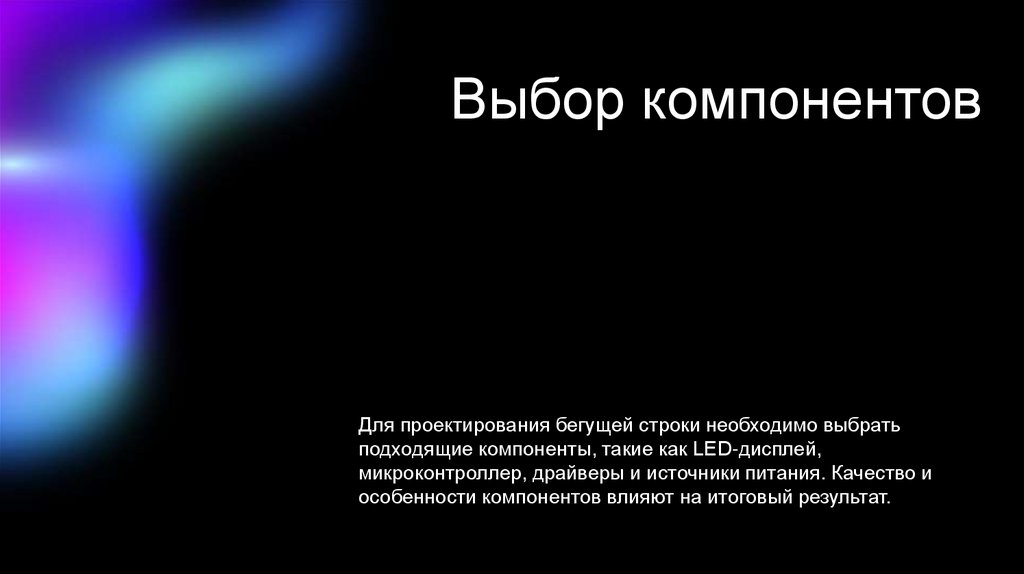 Выбор компонентов

Для проектирования бегущей строки необходимо выбрать подходящие компоненты, такие как LED-дисплей, микроконтроллер, драйверы и источники питания. Качество и особенности компонентов влияют на итоговый результат.